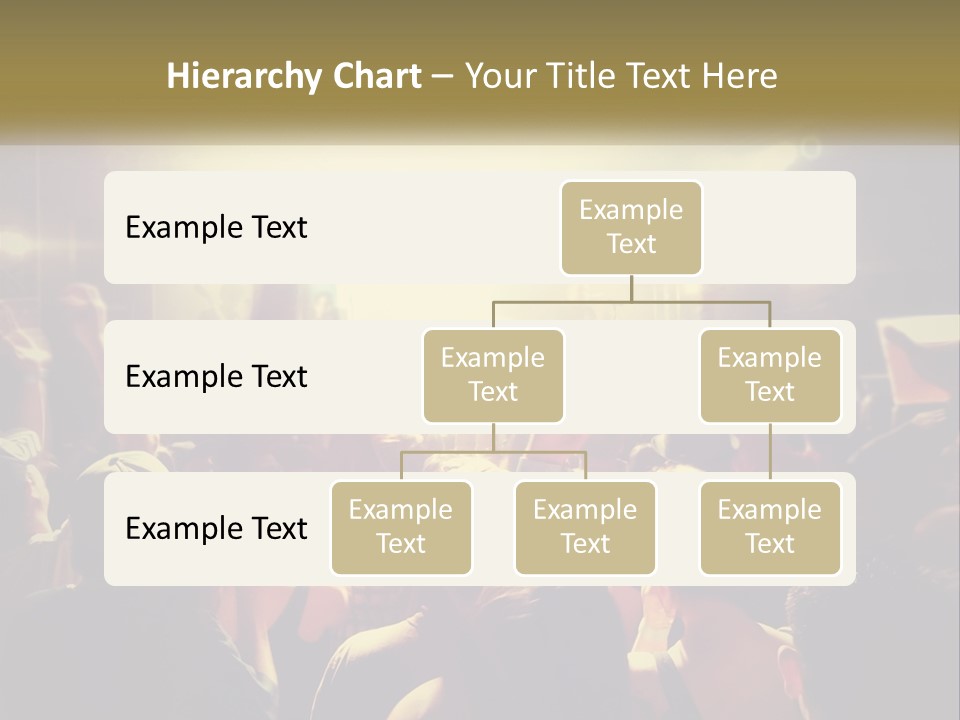 Hierarchy Chart – Your Title Text Here

Example Text

Example Text

Example Text

Example Text

Example Text

Example Text

Example Text

Example Text

Example Text